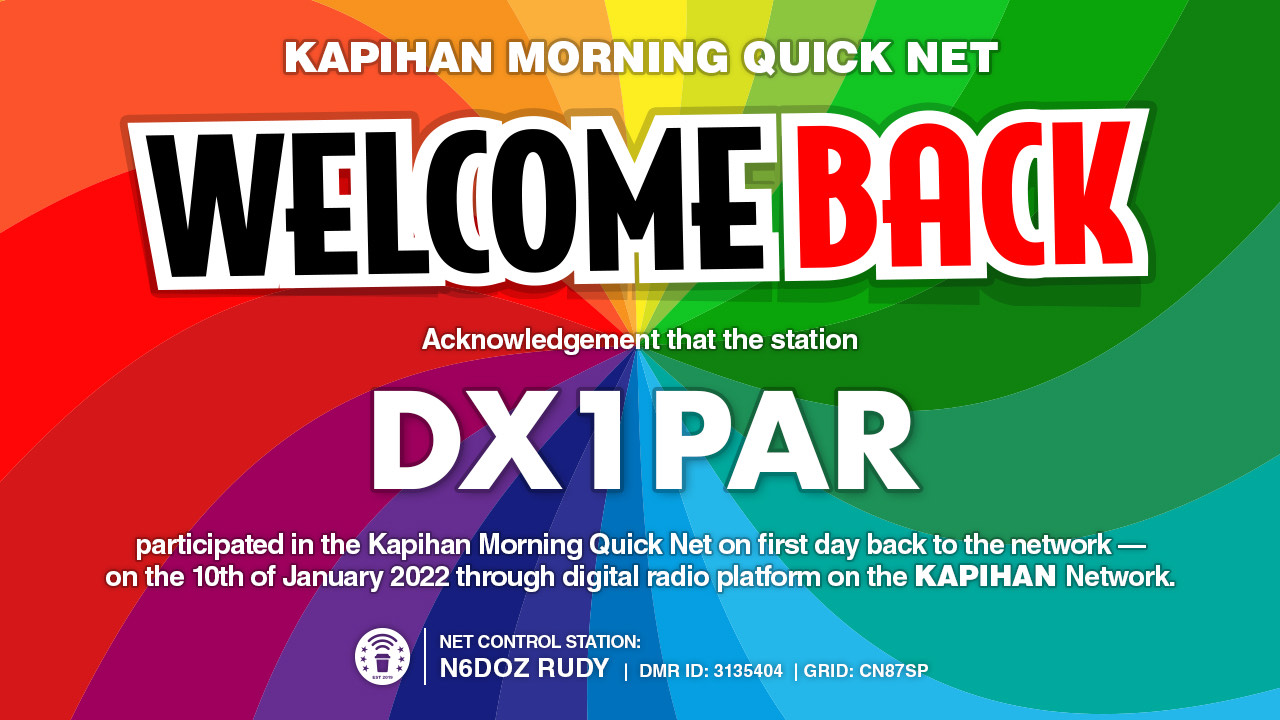 KAPIHAN MORNING QUICK NET

WELCOME BACK

Acknowledgement that the station

DX1PAR

participated in the Kapihan Morning Quick Net on first day back to the network — on the 10th of January 2022 through digital radio platform on the KAPIHAN Network.

EST 2019

NET CONTROL STATION:
N6DOZ RUDY | DMR ID: 3135404 | GRID: CN87SP